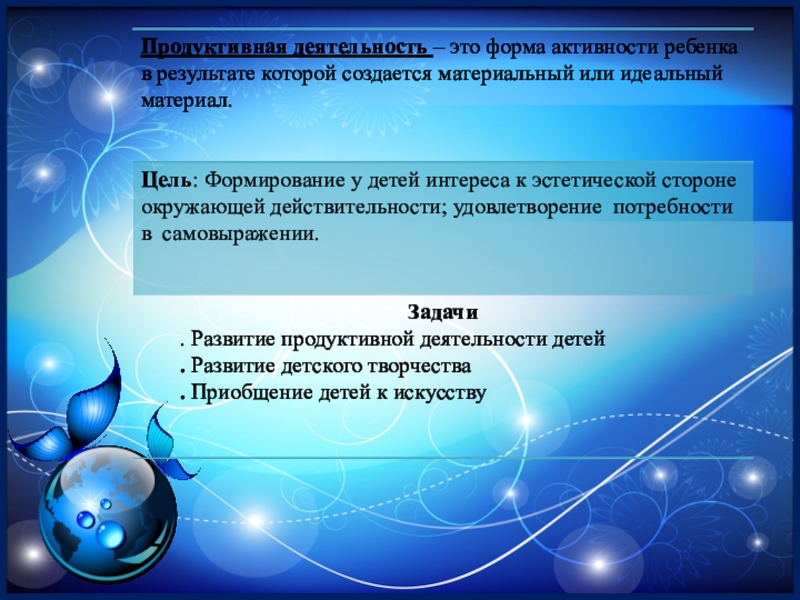 Продуктивная деятельность – это форма активности ребенка в результате которой создается материальный или идеальный материал.

Цель: Формирование у детей интереса к эстетической стороне окружающей действительности; удовлетворение потребности в самовыражении.

Задачи
. Развитие продуктивной деятельности детей
. Развитие детского творчества
. Приобщение детей к искусству